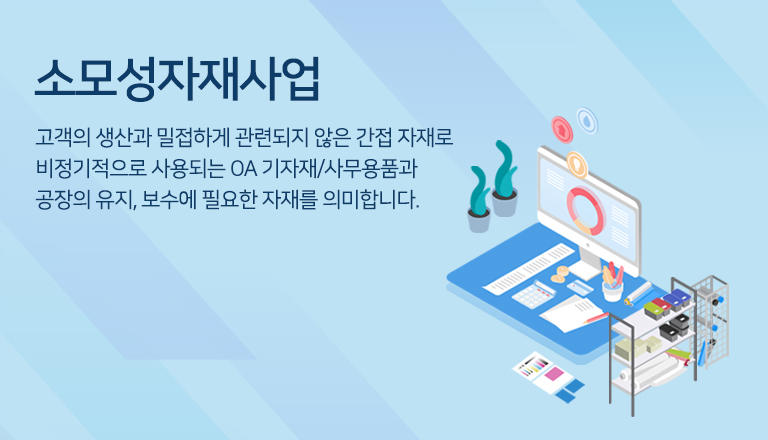 소모성자재사업

고객의 생산과 밀접하게 관련되지 않은 간접 자재로 비정기적으로 사용되는 OA 기자재/사무용품과 공장의 유지, 보수에 필요한 자재를 의미합니다.